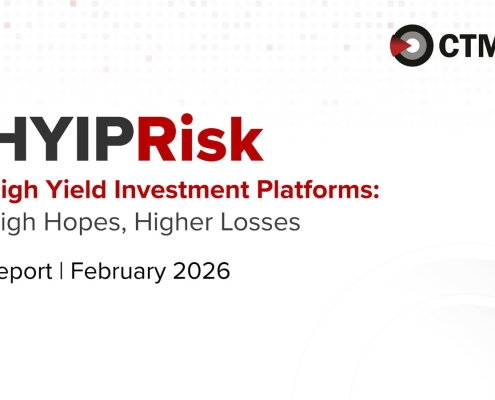 CTM

HYIPRisk

igh Yield Investment Platforms:
igh Hopes, Higher Losses

eport | February 2026